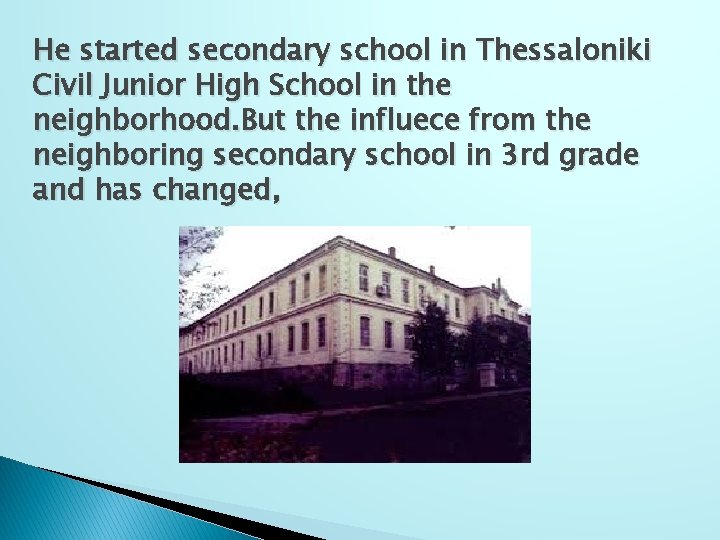 He started secondary school in Thessaloniki Civil Junior High School in the neighborhood.But the influece from the neighboring secondary school in 3rd grade and has changed,